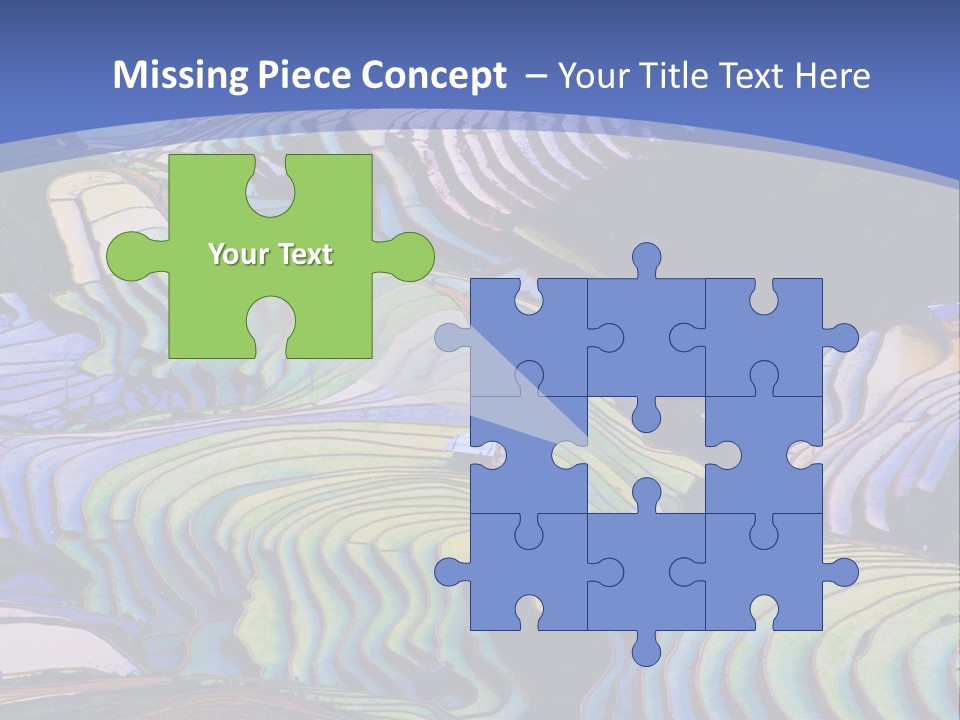 Missing Piece Concept – Your Title Text Here

Your Text